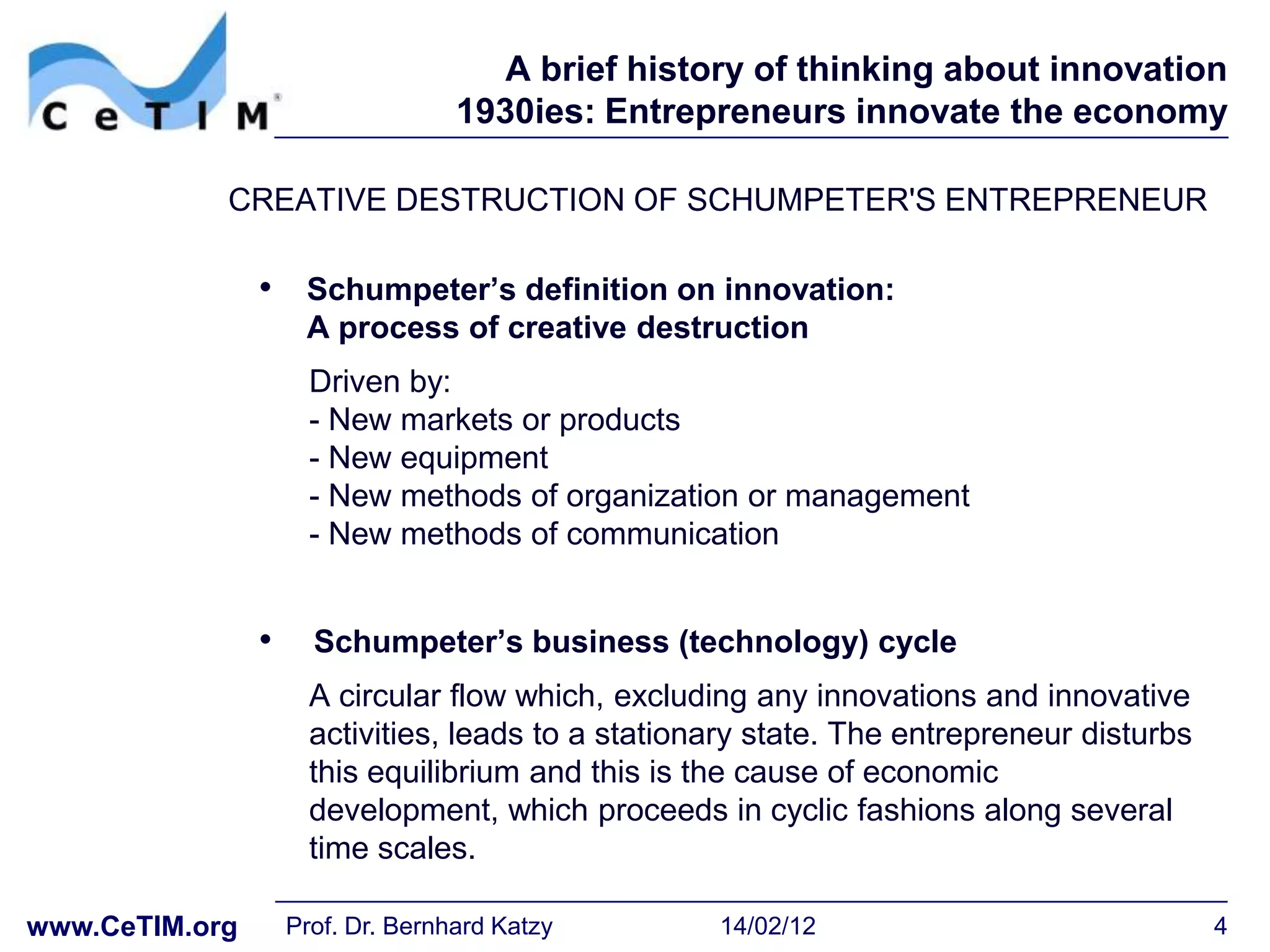 CeTIM

A brief history of thinking about innovation
1930ies: Entrepreneurs innovate the economy

CREATIVE DESTRUCTION OF SCHUMPETER'S ENTREPRENEUR

• Schumpeter’s definition on innovation:
A process of creative destruction

Driven by:
- New markets or products
- New equipment
- New methods of organization or management
- New methods of communication

• Schumpeter’s business (technology) cycle

A circular flow which, excluding any innovations and innovative activities, leads to a stationary state. The entrepreneur disturbs this equilibrium and this is the cause of economic development, which proceeds in cyclic fashions along several time scales.

www.CeTIM.org Prof. Dr. Bernhard Katzy 14/02/12 4